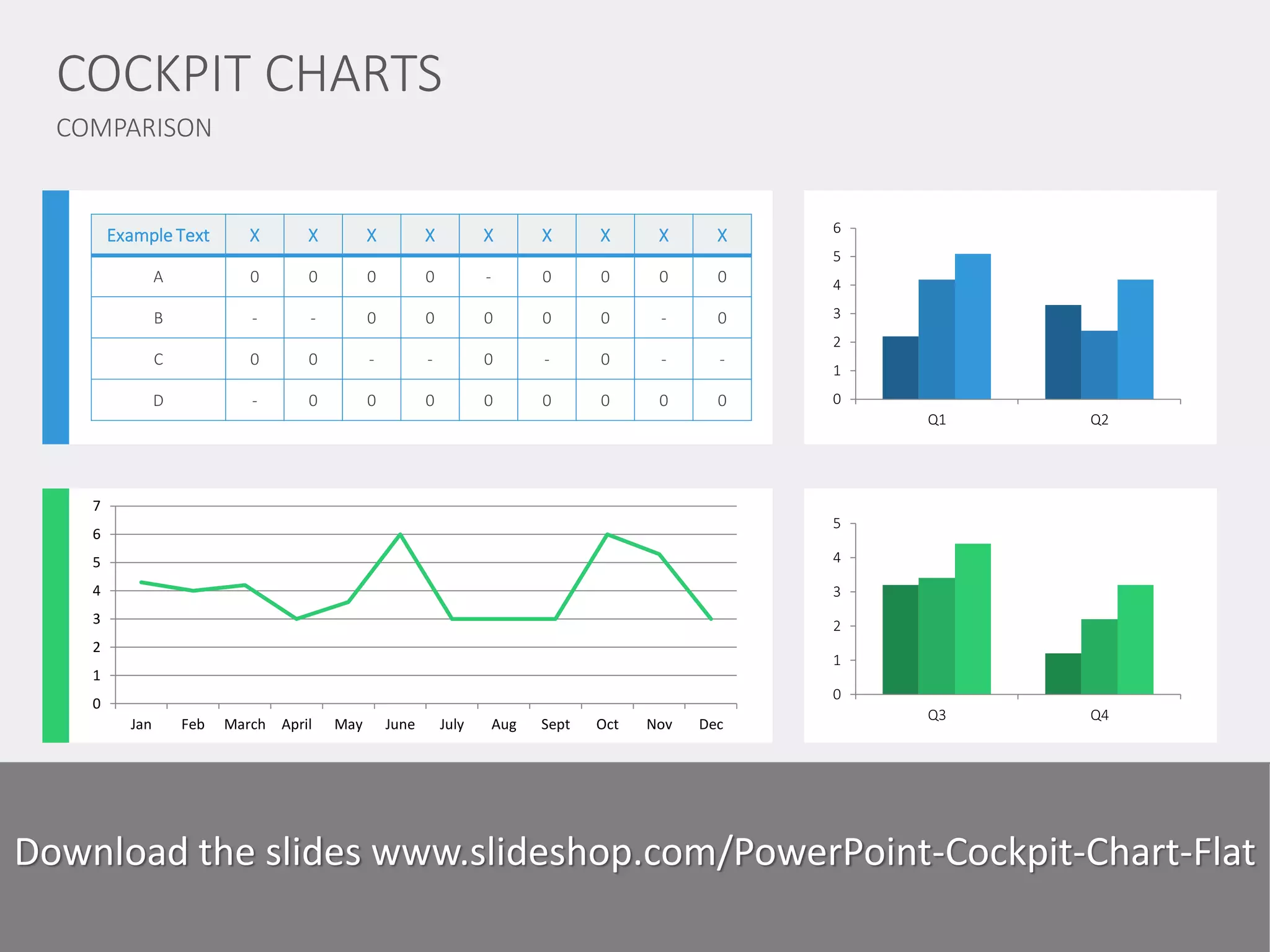 COCKPIT CHARTS

COMPARISON

| Example Text | X | X | X | X | X | X | X | X | X |
|---|---|---|---|---|---|---|---|---|---|
| A | 0 | 0 | 0 | 0 | - | 0 | 0 | 0 | 0 |
| B | - | - | 0 | 0 | 0 | 0 | 0 | - | 0 |
| C | 0 | 0 | - | - | 0 | - | 0 | - | - |
| D | - | 0 | 0 | 0 | 0 | 0 | 0 | 0 | 0 |

6
5
4
3
2
1
0
Q1
Q2

7
6
5
4
3
2
1
0
Jan Feb March April May June July Aug Sept Oct Nov Dec

5
4
3
2
1
0
Q3
Q4

Download the slides www.slideshop.com/PowerPoint-Cockpit-Chart-Flat